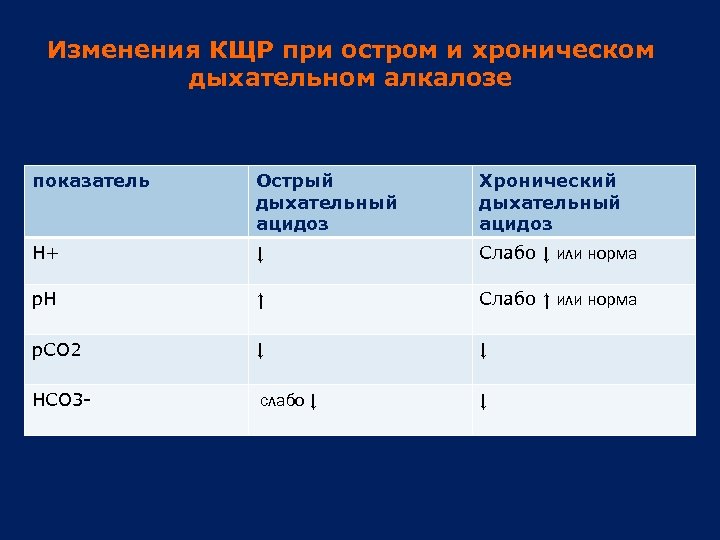 Изменения КЩР при остром и хроническом дыхательном алкалозе

| показатель | Острый дыхательный ацидоз | Хронический дыхательный ацидоз |
|---|---|---|
| H+ | ↓ | Слабо ↓ или норма |
| pH | ↑ | Слабо ↑ или норма |
| pCO2 | ↓ | ↓ |
| HCO3- | слабо ↓ | ↓ |